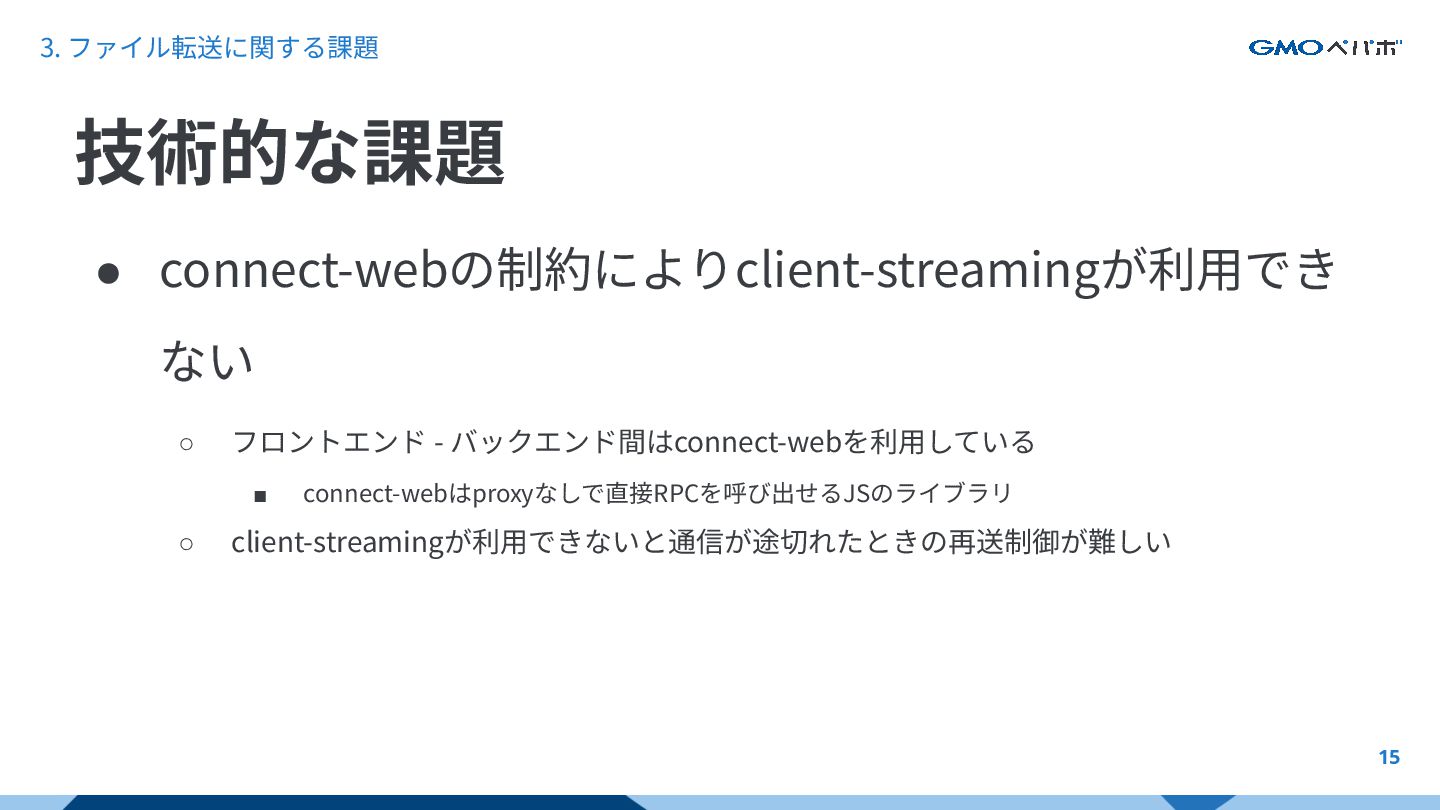 3. ファイル転送に関する課題

GMOペパボ

技術的な課題

● connect-webの制約によりclient-streamingが利用できない

○ フロントエンド - バックエンド間はconnect-webを利用している

■ connect-webはproxyなしで直接RPCを呼び出せるJSのライブラリ

○ client-streamingが利用できないと通信が途切れたときの再送制御が難しい

15